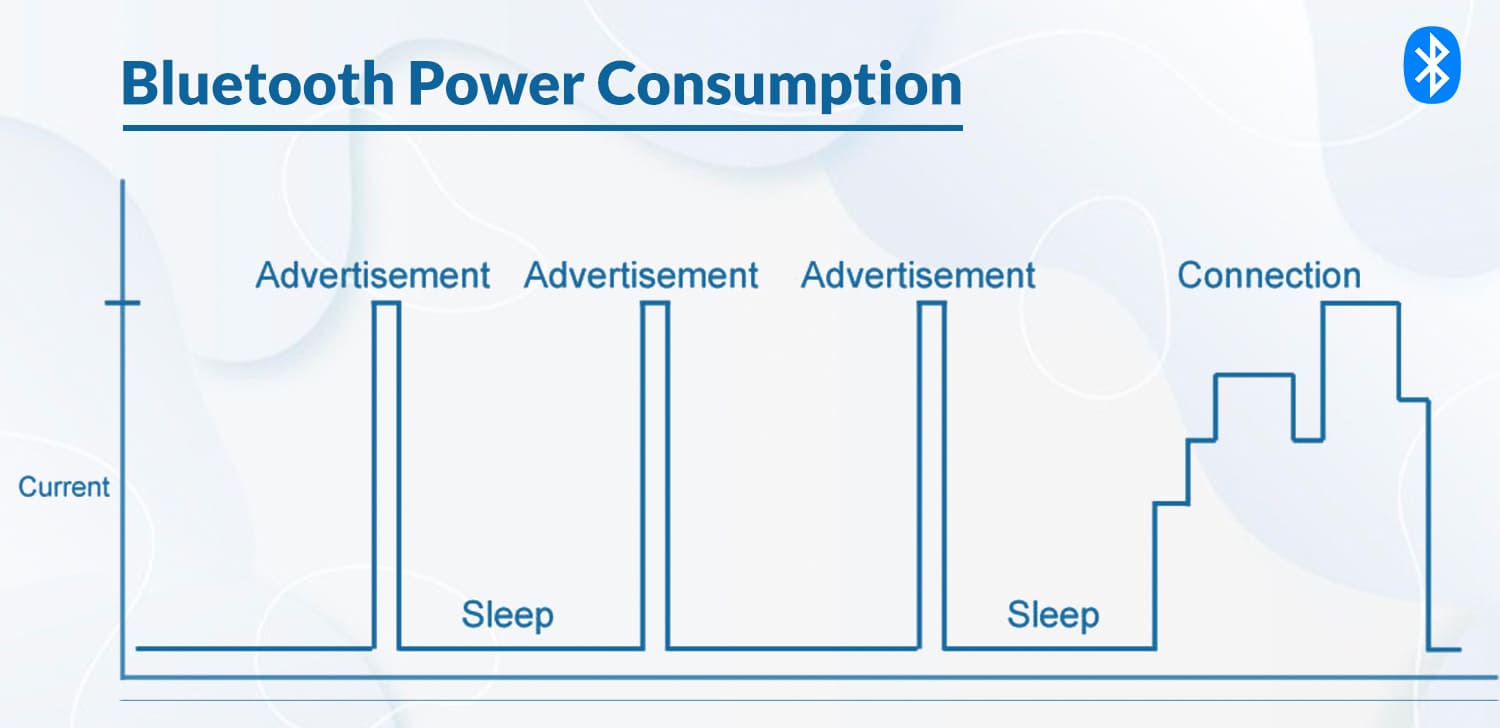 Bluetooth Power Consumption

Advertisement
Advertisement
Advertisement
Connection

Current

Sleep
Sleep